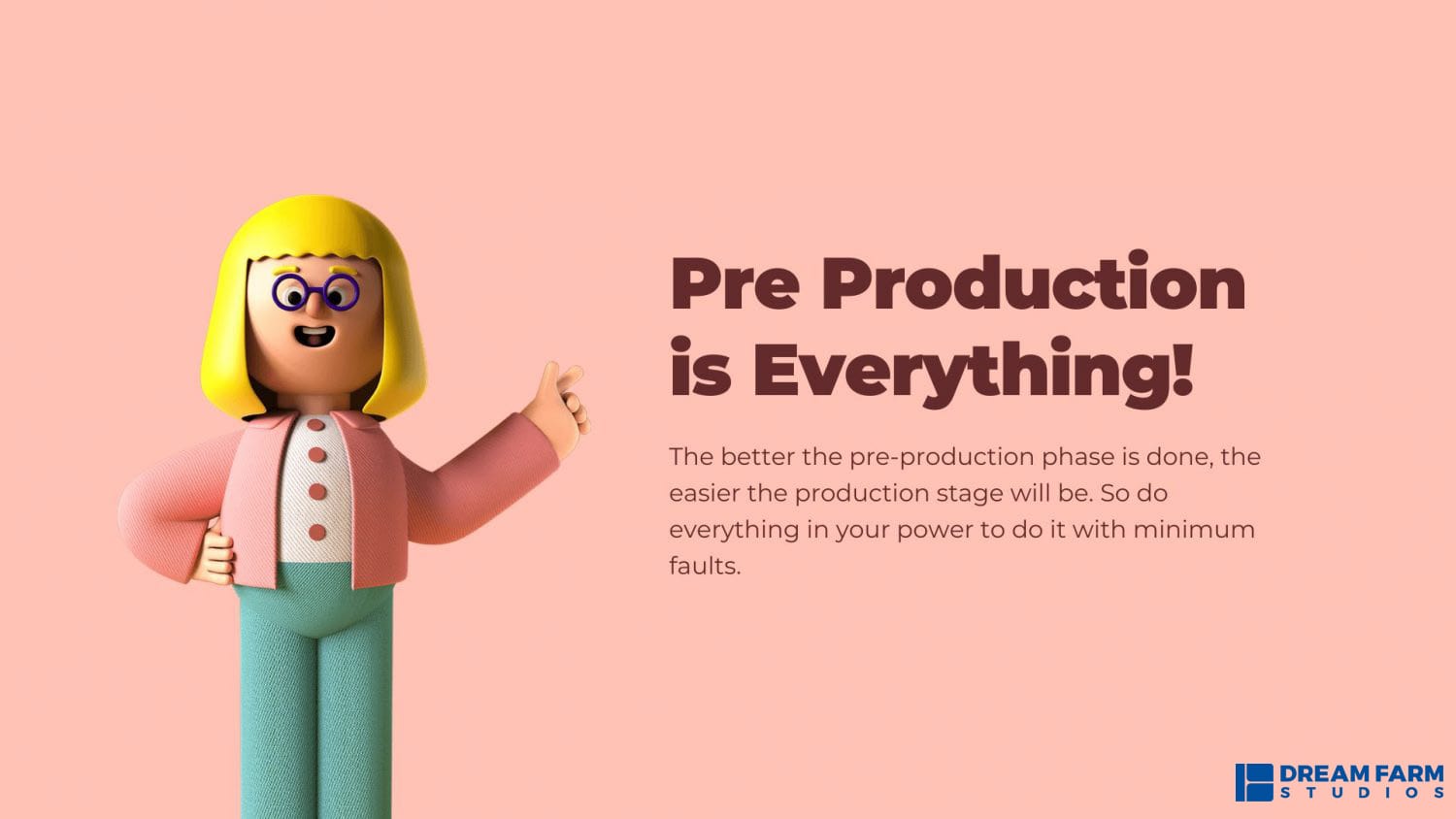 Pre Production is Everything!

The better the pre-production phase is done, the easier the production stage will be. So do everything in your power to do it with minimum faults.

DREAM FARM
STUDIOS